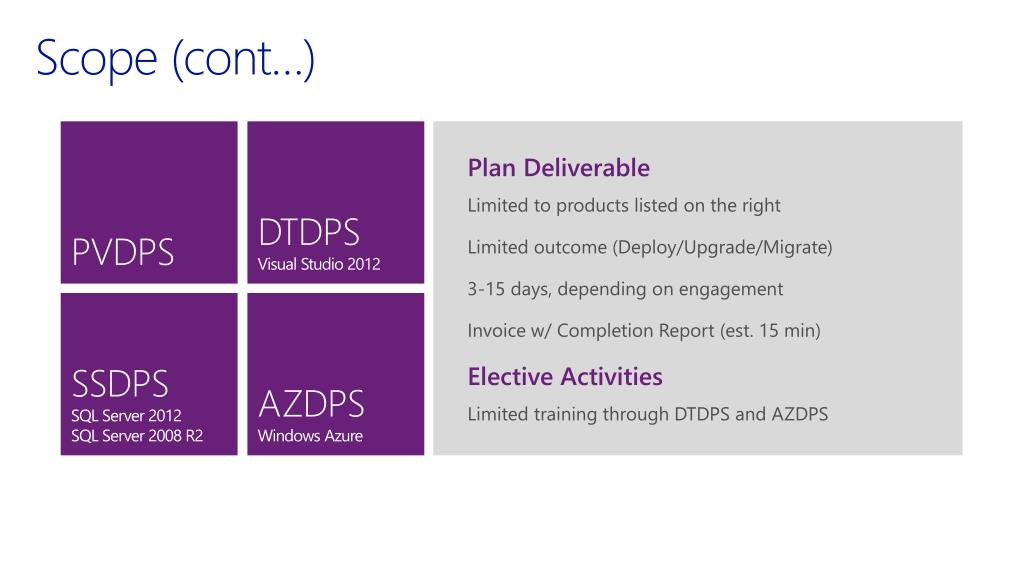 Scope (cont…)

PVDPS

DTDPS
Visual Studio 2012

SSDPS
SQL Server 2012
SQL Server 2008 R2

AZDPS
Windows Azure

Plan Deliverable

Limited to products listed on the right

Limited outcome (Deploy/Upgrade/Migrate)

3-15 days, depending on engagement

Invoice w/ Completion Report (est. 15 min)

Elective Activities

Limited training through DTDPS and AZDPS